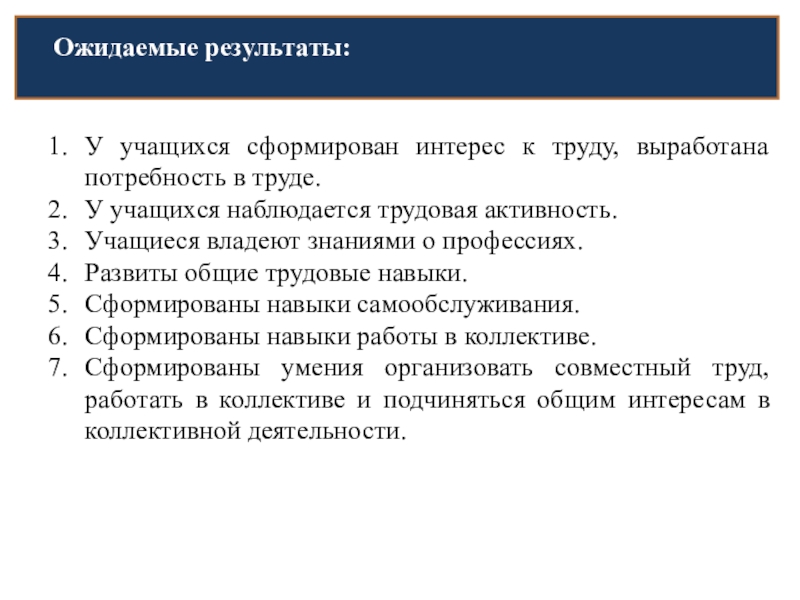 Ожидаемые результаты:

1. У учащихся сформирован интерес к труду, выработана потребность в труде.
2. У учащихся наблюдается трудовая активность.
3. Учащиеся владеют знаниями о профессиях.
4. Развиты общие трудовые навыки.
5. Сформированы навыки самообслуживания.
6. Сформированы навыки работы в коллективе.
7. Сформированы умения организовать совместный труд, работать в коллективе и подчиняться общим интересам в коллективной деятельности.